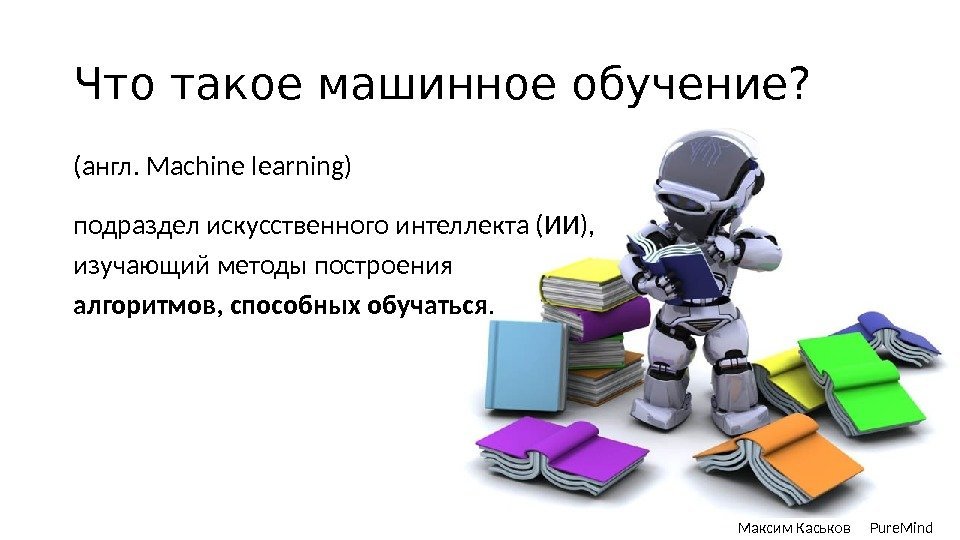 Что такое машинное обучение?

(англ. Machine learning)

подраздел искусственного интеллекта (ИИ), изучающий методы построения алгоритмов, способных обучаться.

Максим Каськов PureMind